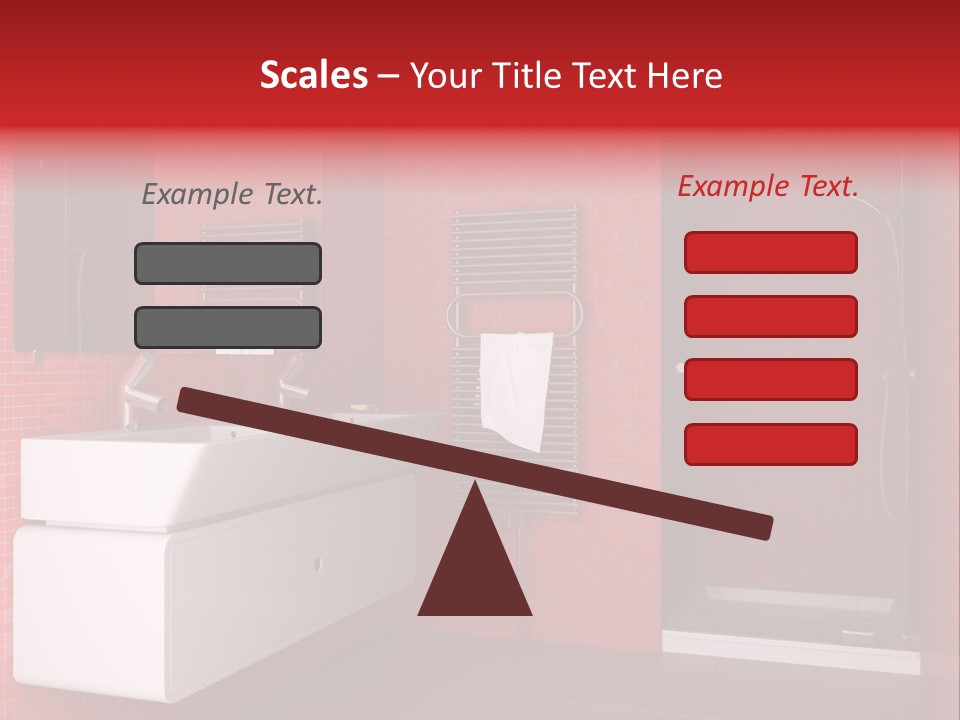 Scales – Your Title Text Here

Example Text.

Example Text.